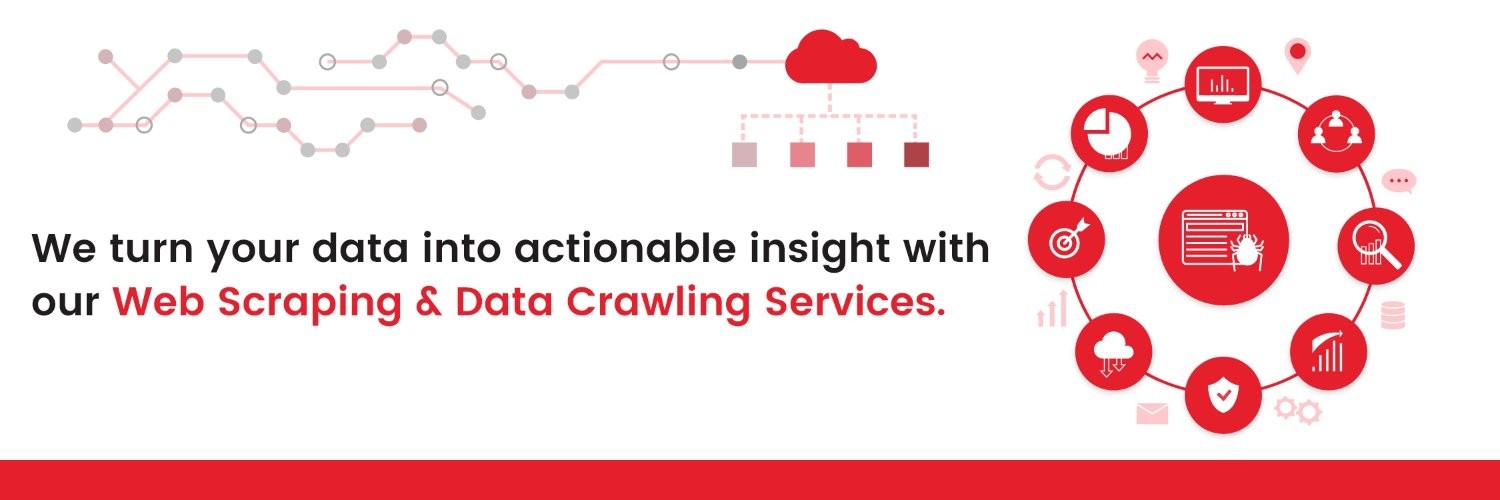 We turn your data into actionable insight with our Web Scraping & Data Crawling Services.